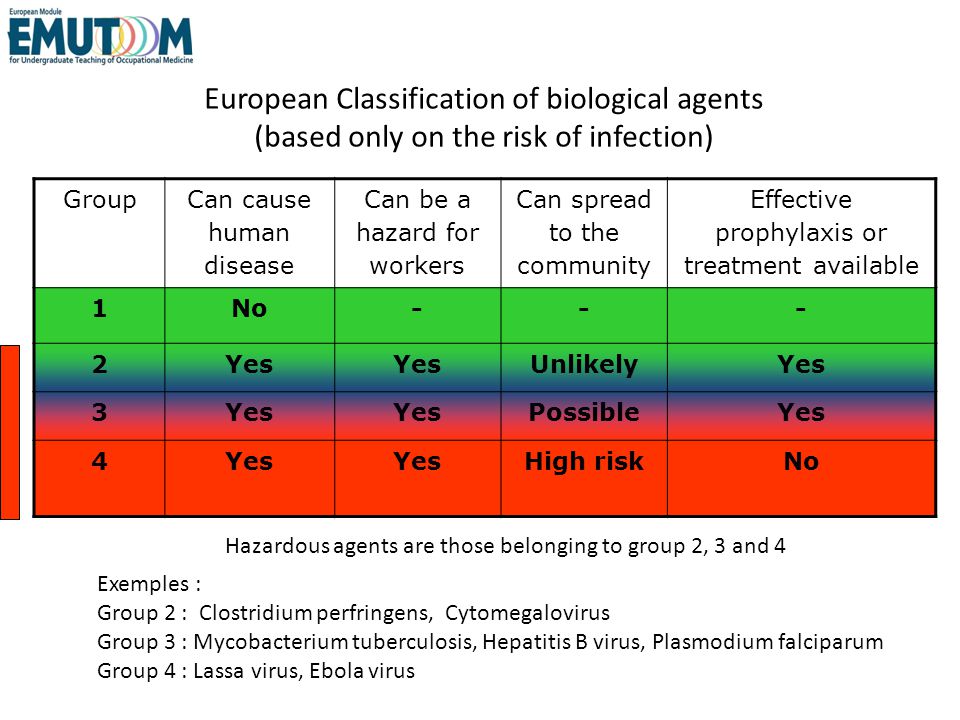 European Module
EMUTOM
for Undergraduate Teaching of Occupational Medicine

European Classification of biological agents
(based only on the risk of infection)

| Group | Can cause human disease | Can be a hazard for workers | Can spread to the community | Effective prophylaxis or treatment available |
|---|---|---|---|---|
| 1 | No | - | - | - |
| 2 | Yes | Yes | Unlikely | Yes |
| 3 | Yes | Yes | Possible | Yes |
| 4 | Yes | Yes | High risk | No |

Hazardous agents are those belonging to group 2, 3 and 4

Exemples :
Group 2 : Clostridium perfringens, Cytomegalovirus
Group 3 : Mycobacterium tuberculosis, Hepatitis B virus, Plasmodium falciparum
Group 4 : Lassa virus, Ebola virus